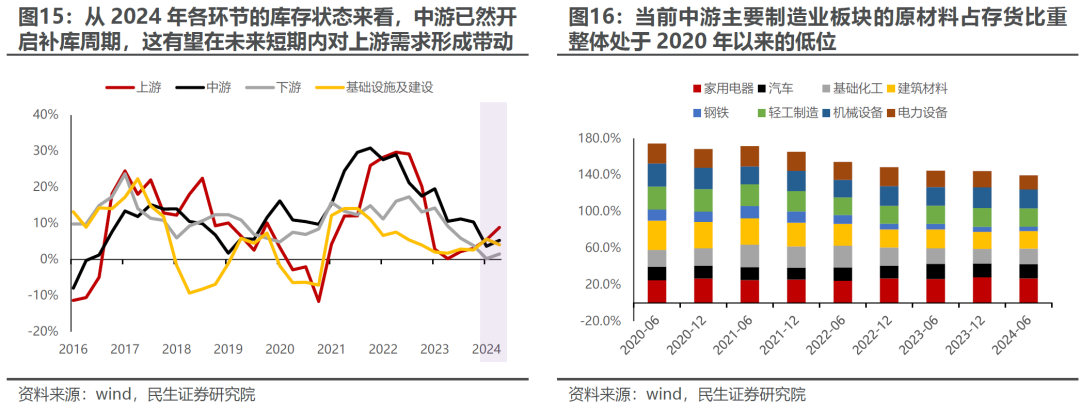 图15：从 2024 年各环节的库存状态来看，中游已然开启补库周期，这有望在未来短期内对上游需求形成带动

上游 中游 下游 基础设施及建设

40%
30%
20%
10%
0%
-10%
-20%

2016 2017 2018 2019 2020 2021 2022 2023 2024

资料来源：wind，民生证券研究院

图16：当前中游主要制造业板块的原材料占存货比重整体处于 2020 年以来的低位

家用电器 汽车 基础化工 建筑材料 钢铁 轻工制造 机械设备 电力设备

180.0%
140.0%
100.0%
60.0%
20.0%
-20.0%

2020-06 2020-12 2021-06 2021-12 2022-06 2022-12 2023-06 2023-12 2024-06

资料来源：wind，民生证券研究院